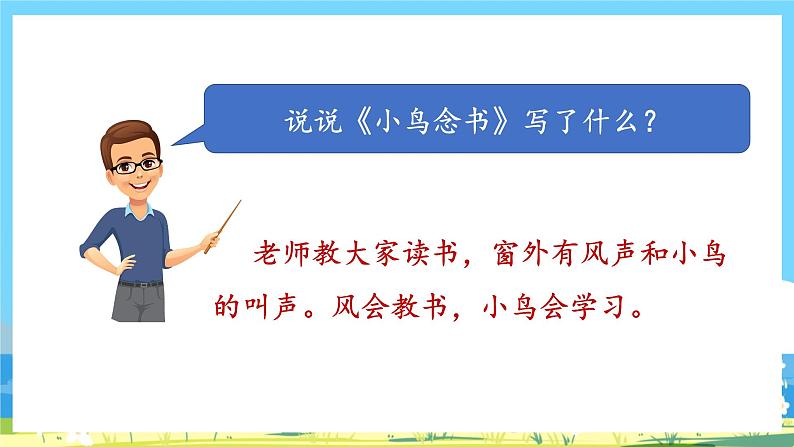 说说《小鸟念书》写了什么？

老师教大家读书，窗外有风声和小鸟的叫声。风会教书，小鸟会学习。